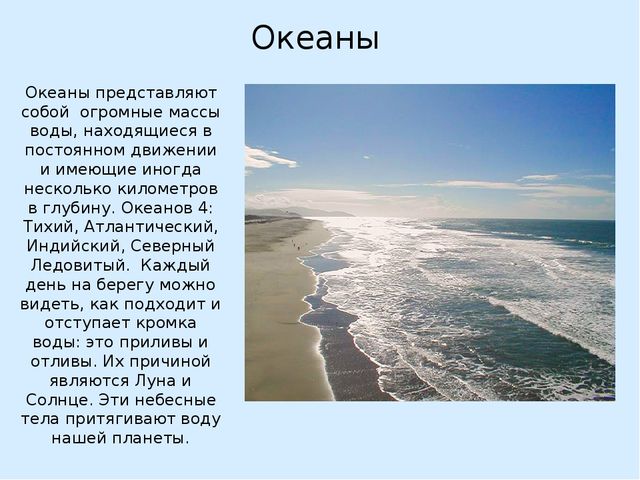 Океаны

Океаны представляют собой огромные массы воды, находящиеся в постоянном движении и имеющие иногда несколько километров в глубину. Океанов 4: Тихий, Атлантический, Индийский, Северный Ледовитый. Каждый день на берегу можно видеть, как подходит и отступает кромка воды: это приливы и отливы. Их причиной являются Луна и Солнце. Эти небесные тела притягивают воду нашей планеты.